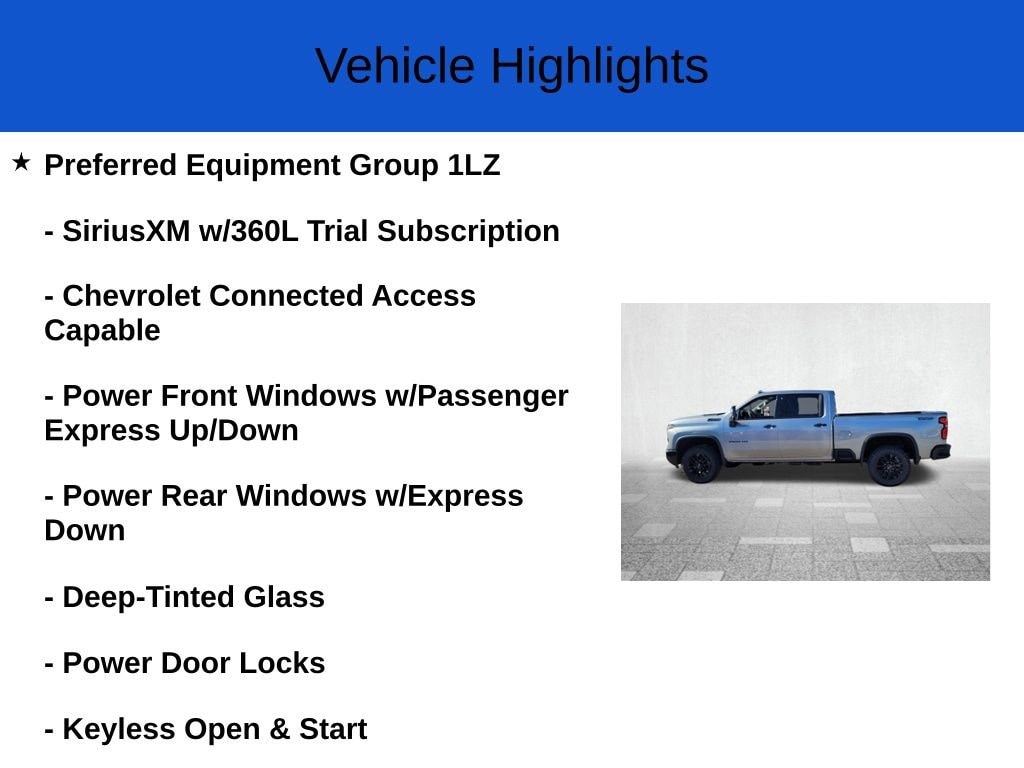 Vehicle Highlights

★ Preferred Equipment Group 1LZ

- SiriusXM w/360L Trial Subscription

- Chevrolet Connected Access Capable

- Power Front Windows w/Passenger Express Up/Down

- Power Rear Windows w/Express Down

- Deep-Tinted Glass

- Power Door Locks

- Keyless Open & Start